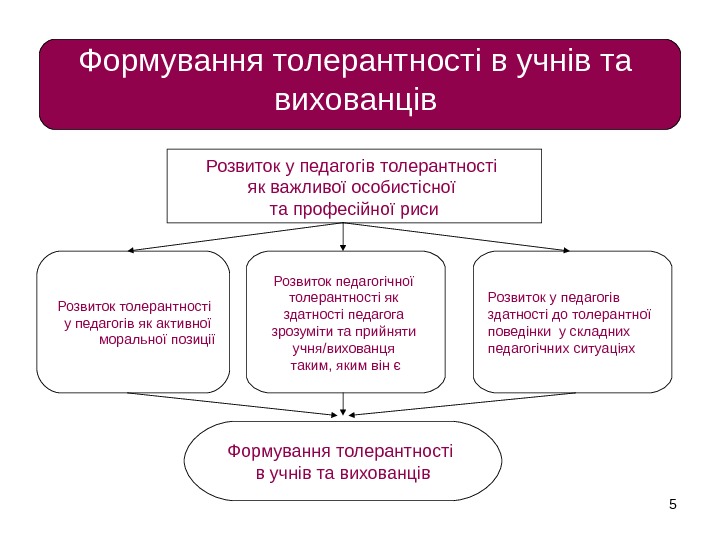 Формування толерантності в учнів та вихованців

Розвиток у педагогів толерантності як важливої особистісної та професійної риси

Розвиток толерантності у педагогів як активної моральної позиції

Розвиток педагогічної толерантності як здатності педагога зрозуміти та прийняти учня/вихованця таким, яким він є

Розвиток у педагогів здатності до толерантної поведінки у складних педагогічних ситуаціях

Формування толерантності в учнів та вихованців

5